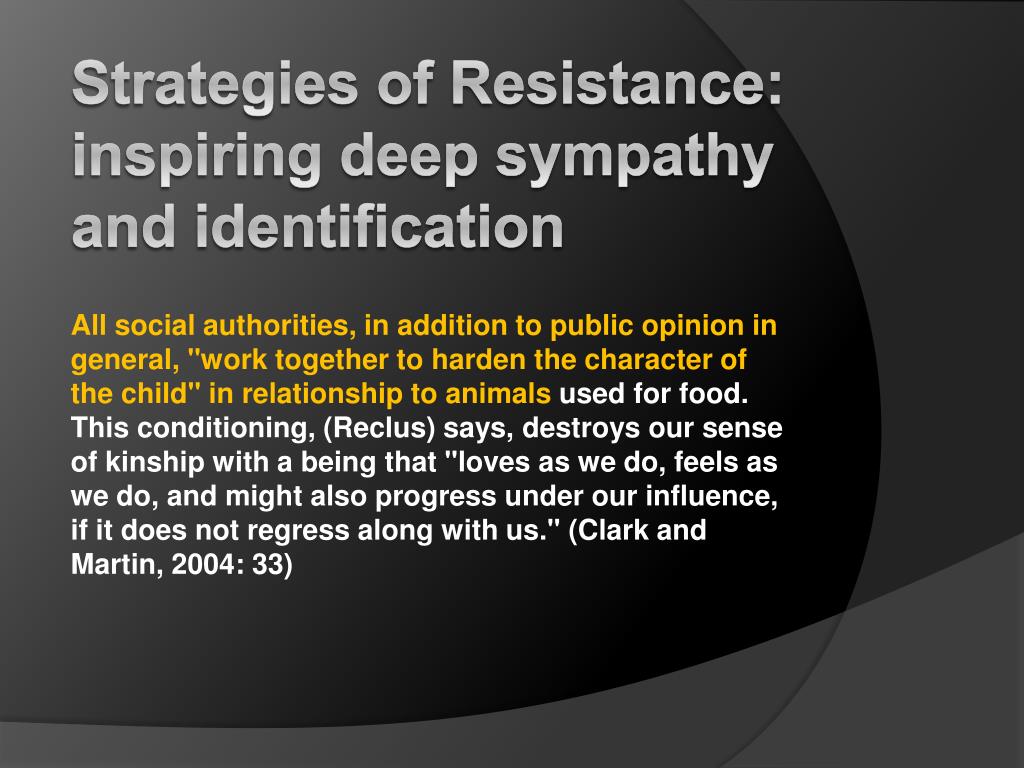 Strategies of Resistance: inspiring deep sympathy and identification

All social authorities, in addition to public opinion in general, "work together to harden the character of the child" in relationship to animals used for food. This conditioning, (Reclus) says, destroys our sense of kinship with a being that "loves as we do, feels as we do, and might also progress under our influence, if it does not regress along with us." (Clark and Martin, 2004: 33)